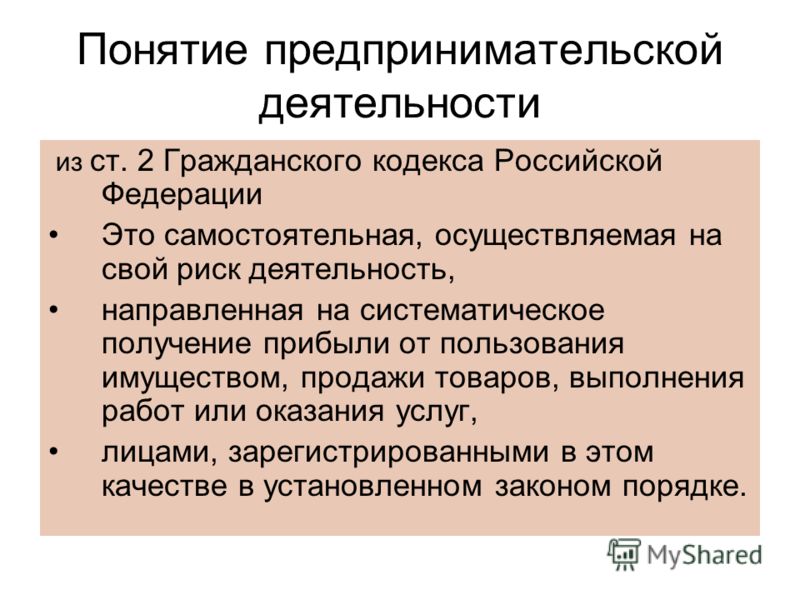 Понятие предпринимательской деятельности

из ст. 2 Гражданского кодекса Российской Федерации

• Это самостоятельная, осуществляемая на свой риск деятельность,

• направленная на систематическое получение прибыли от пользования имуществом, продажи товаров, выполнения работ или оказания услуг,

• лицами, зарегистрированными в этом качестве в установленном законом порядке.

MyShared